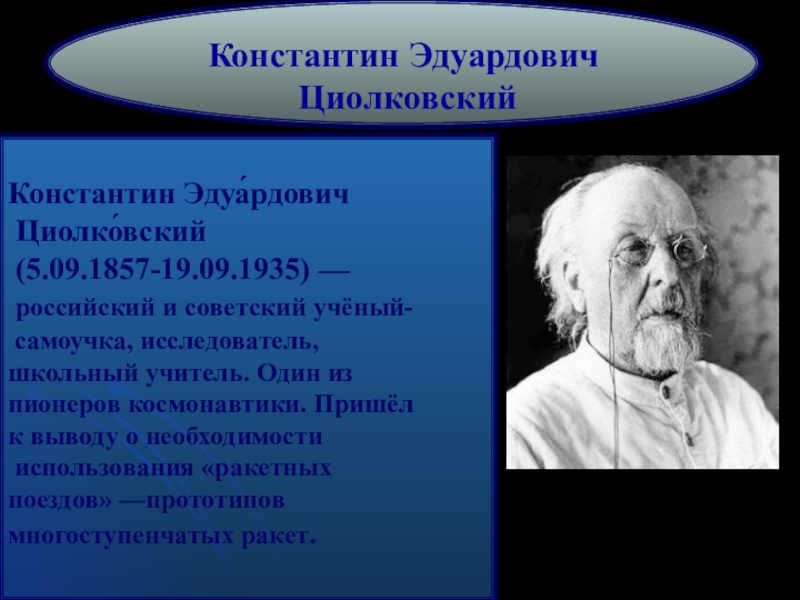 Константин Эдуардович Циолковский

Константин Эдуа́рдович Циолко́вский (5.09.1857-19.09.1935) — российский и советский учёный-самоучка, исследователь, школьный учитель. Один из пионеров космонавтики. Пришёл к выводу о необходимости использования «ракетных поездов» —прототипов многоступенчатых ракет.